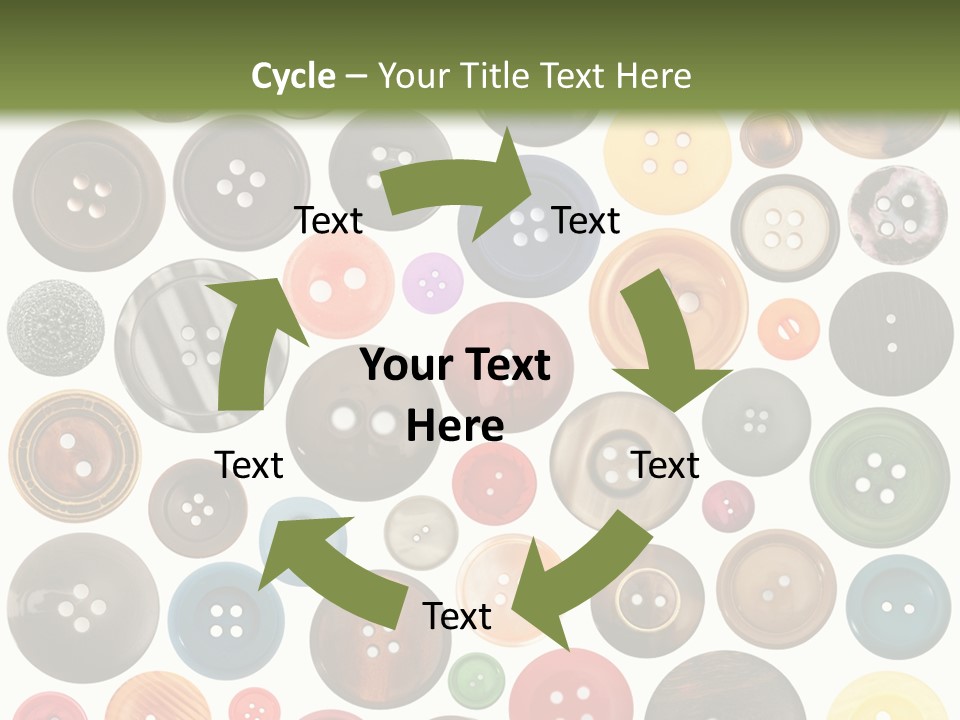 Cycle – Your Title Text Here

Text

Text

Your Text Here

Text

Text

Text